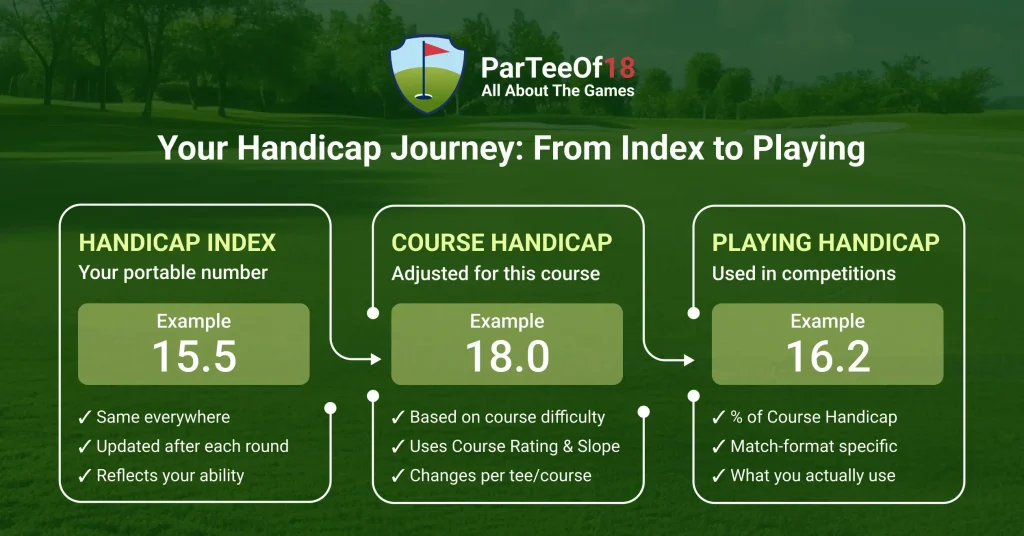 ParTeeOf18
All About The Games

Your Handicap Journey: From Index to Playing

HANDICAP INDEX
Your portable number
Example
15.5
✓ Same everywhere
✓ Updated after each round
✓ Reflects your ability

COURSE HANDICAP
Adjusted for this course
Example
18.0
✓ Based on course difficulty
✓ Uses Course Rating & Slope
✓ Changes per tee/course

PLAYING HANDICAP
Used in competitions
Example
16.2
✓ % of Course Handicap
✓ Match-format specific
✓ What you actually use